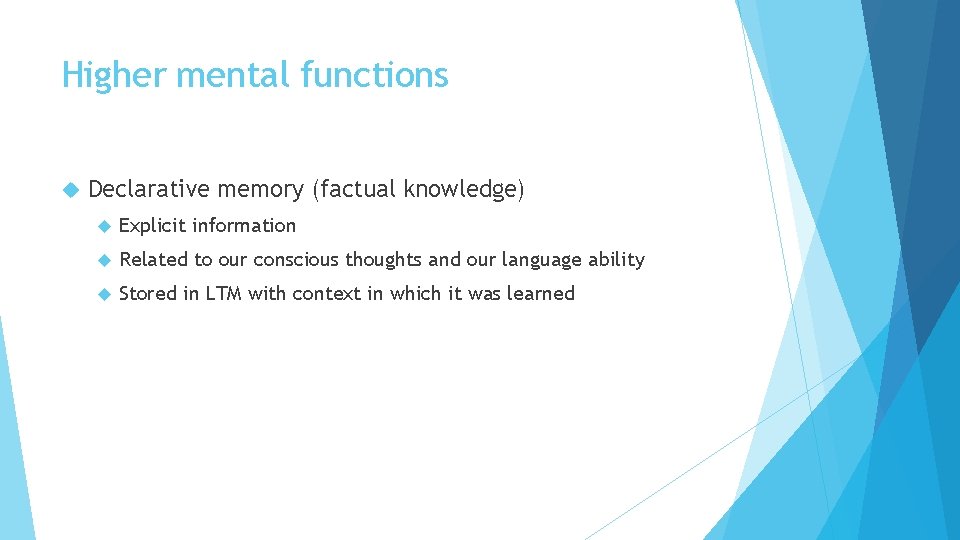 Higher mental functions

Declarative memory (factual knowledge)

Explicit information

Related to our conscious thoughts and our language ability

Stored in LTM with context in which it was learned